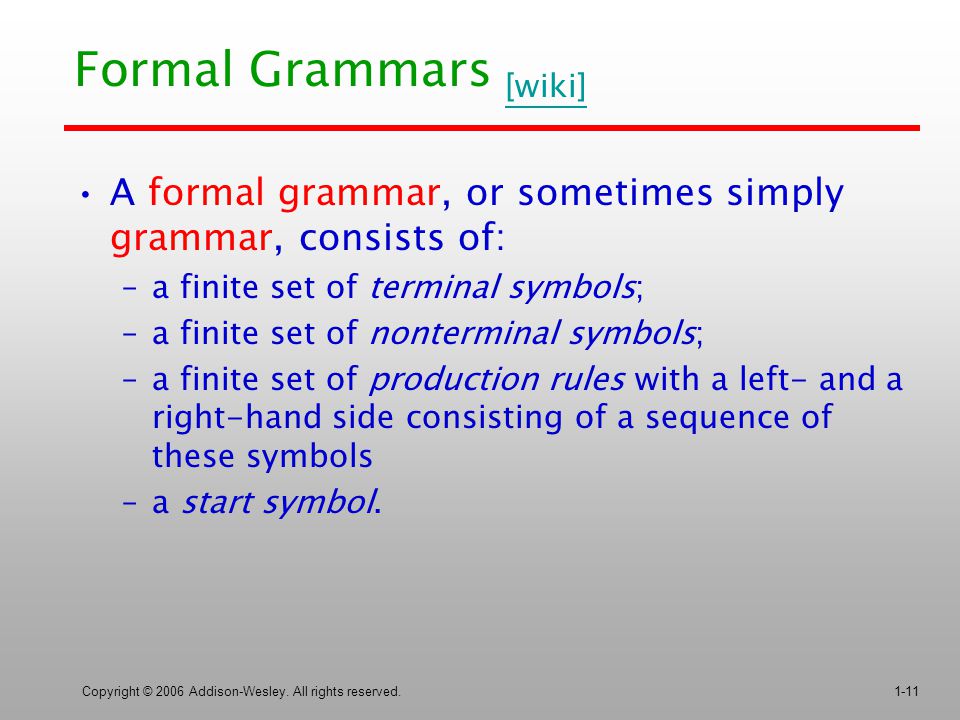 Formal Grammars [wiki]

• A formal grammar, or sometimes simply grammar, consists of:
– a finite set of terminal symbols;
– a finite set of nonterminal symbols;
– a finite set of production rules with a left- and a right-hand side consisting of a sequence of these symbols
– a start symbol.

Copyright © 2006 Addison-Wesley. All rights reserved.

1-11